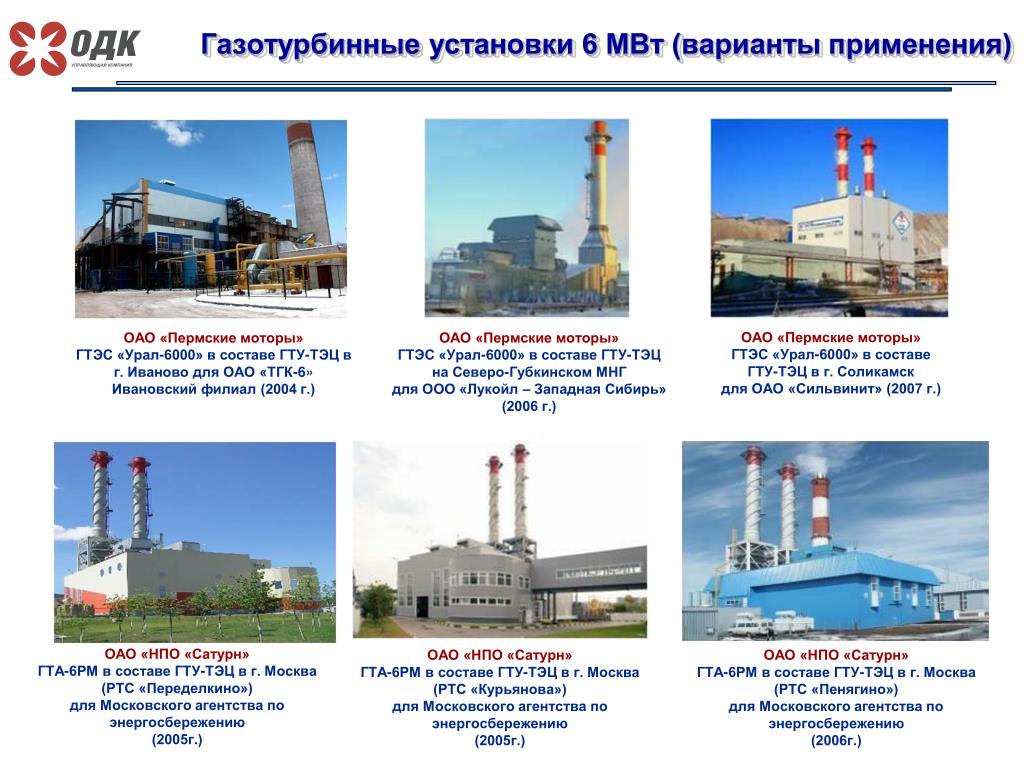 ОДК
УПРАВЛЯЮЩАЯ КОМПАНИЯ

Газотурбинные установки 6 МВт (варианты применения)

ОАО «Пермские моторы»
ГТЭС «Урал-6000» в составе ГТУ-ТЭЦ в г. Иваново для ОАО «ТГК-6» Ивановский филиал (2004 г.)

ОАО «Пермские моторы»
ГТЭС «Урал-6000» в составе ГТУ-ТЭЦ на Северо-Губкинском МНГ для ООО «Лукойл – Западная Сибирь» (2006 г.)

ОАО «Пермские моторы»
ГТЭС «Урал-6000» в составе ГТУ-ТЭЦ в г. Соликамск для ОАО «Сильвинит» (2007 г.)

ОАО «НПО «Сатурн»
ГТА-6РМ в составе ГТУ-ТЭЦ в г. Москва (РТС «Переделкино») для Московского агентства по энергосбережению (2005г.)

ОАО «НПО «Сатурн»
ГТА-6РМ в составе ГТУ-ТЭЦ в г. Москва (РТС «Курьянова») для Московского агентства по энергосбережению (2005г.)

ОАО «НПО «Сатурн»
ГТА-6РМ в составе ГТУ-ТЭЦ в г. Москва (РТС «Пенягино») для Московского агентства по энергосбережению (2006г.)